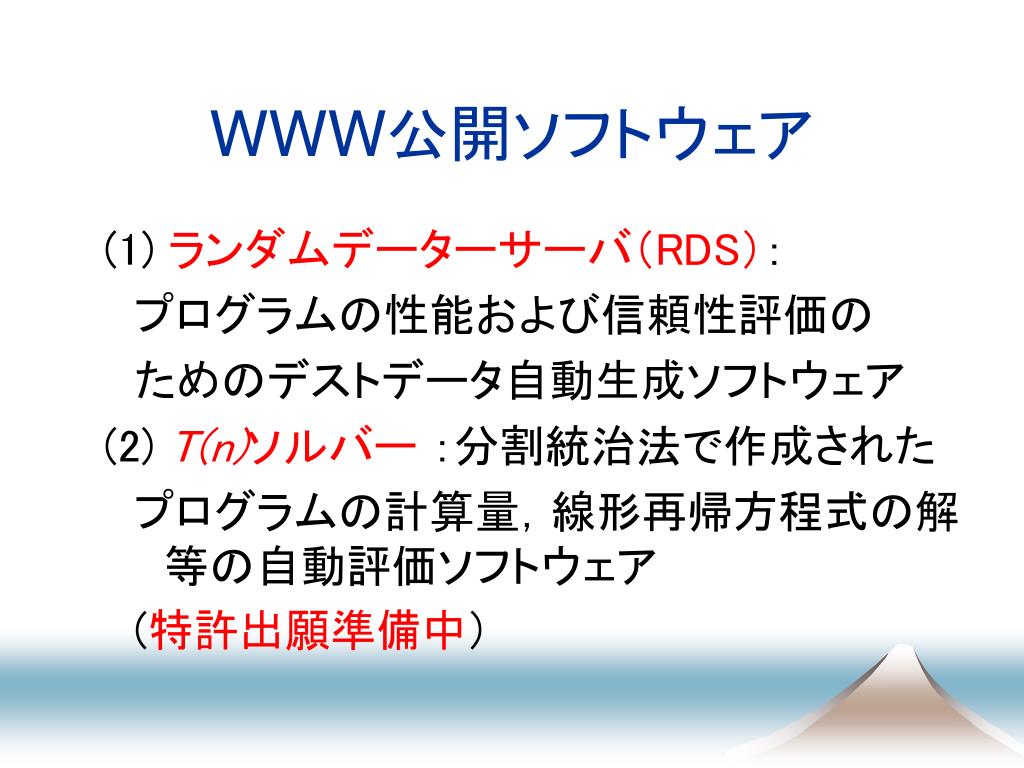 WWW公開ソフトウェア

(1) ランダムデーターサーバ（RDS）：
プログラムの性能および信頼性評価のためのデストデータ自動生成ソフトウェア

(2) $T(n)$ソルバー ：分割統治法で作成されたプログラムの計算量，線形再帰方程式の解等の自動評価ソフトウェア
（特許出願準備中）